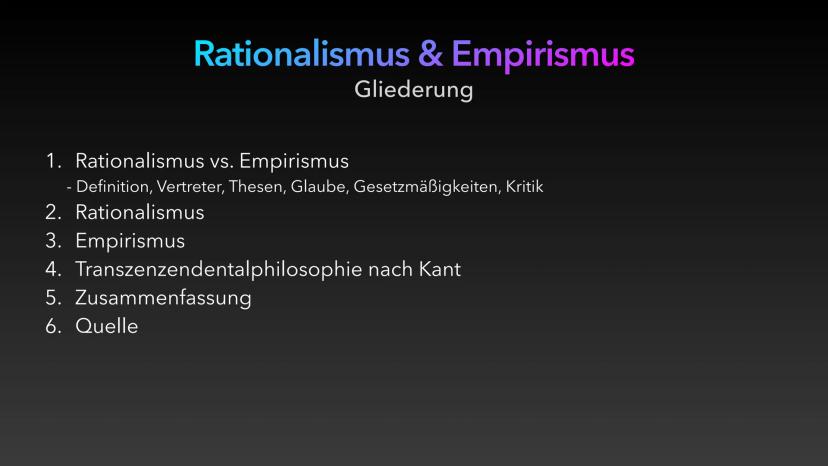 Rationalismus & Empirismus
Gliederung

1. Rationalismus vs. Empirismus
- Definition, Vertreter, Thesen, Glaube, Gesetzmäßigkeiten, Kritik
2. Rationalismus
3. Empirismus
4. Transzenzendentalphilosophie nach Kant
5. Zusammenfassung
6. Quelle